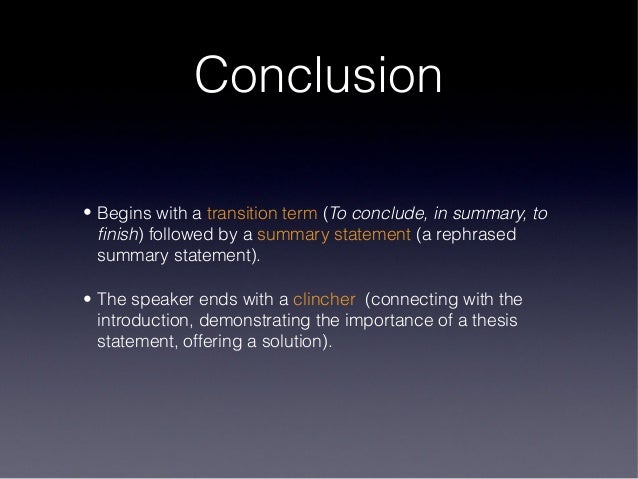 Conclusion

• Begins with a transition term (To conclude, in summary, to finish) followed by a summary statement (a rephrased summary statement).

• The speaker ends with a clincher (connecting with the introduction, demonstrating the importance of a thesis statement, offering a solution).